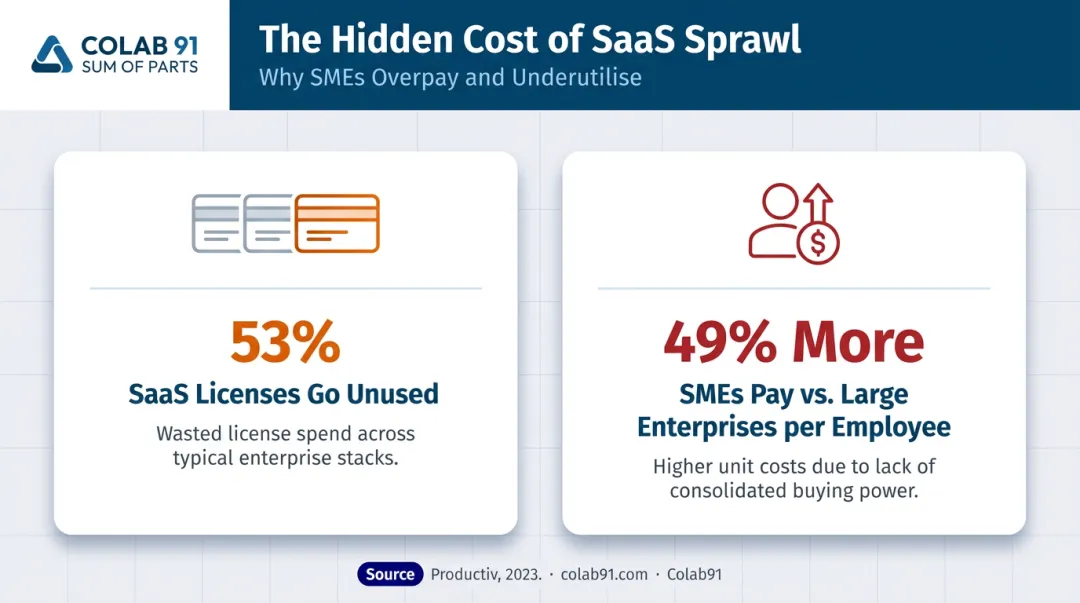 COLAB 91
SUM OF PARTS

The Hidden Cost of SaaS Sprawl
Why SMEs Overpay and Underutilise

53%
SaaS Licenses Go Unused
Wasted license spend across typical enterprise stacks.

49% More
SMEs Pay vs. Large Enterprises per Employee
Higher unit costs due to lack of consolidated buying power.

Source Productiv, 2023. · colab91.com · Colab91